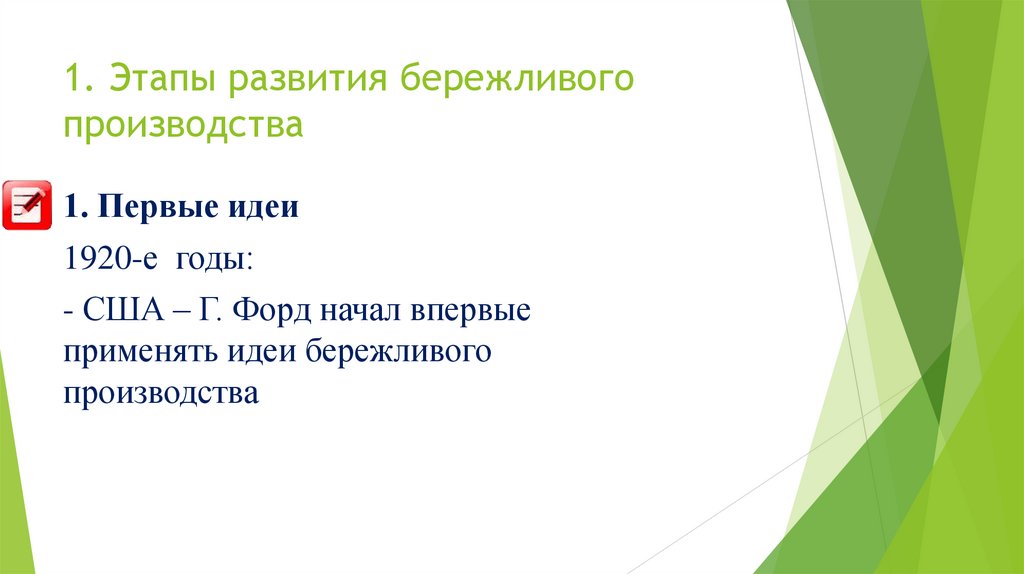 1. Этапы развития бережливого производства

1. Первые идеи

1920-е годы:

- США – Г. Форд начал впервые применять идеи бережливого производства